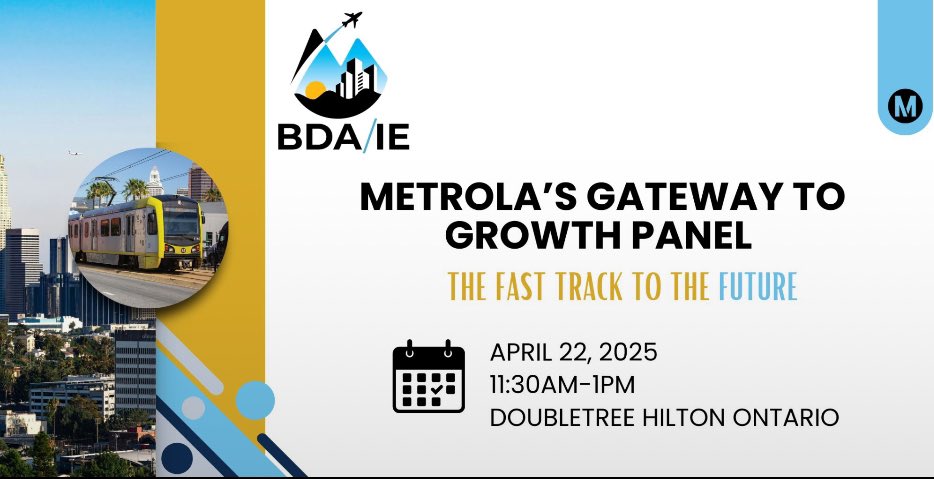 BDA/IE

M

METROLA'S GATEWAY TO GROWTH PANEL

THE FAST TRACK TO THE FUTURE

APRIL 22, 2025
11:30AM-1PM
DOUBLETREE HILTON ONTARIO